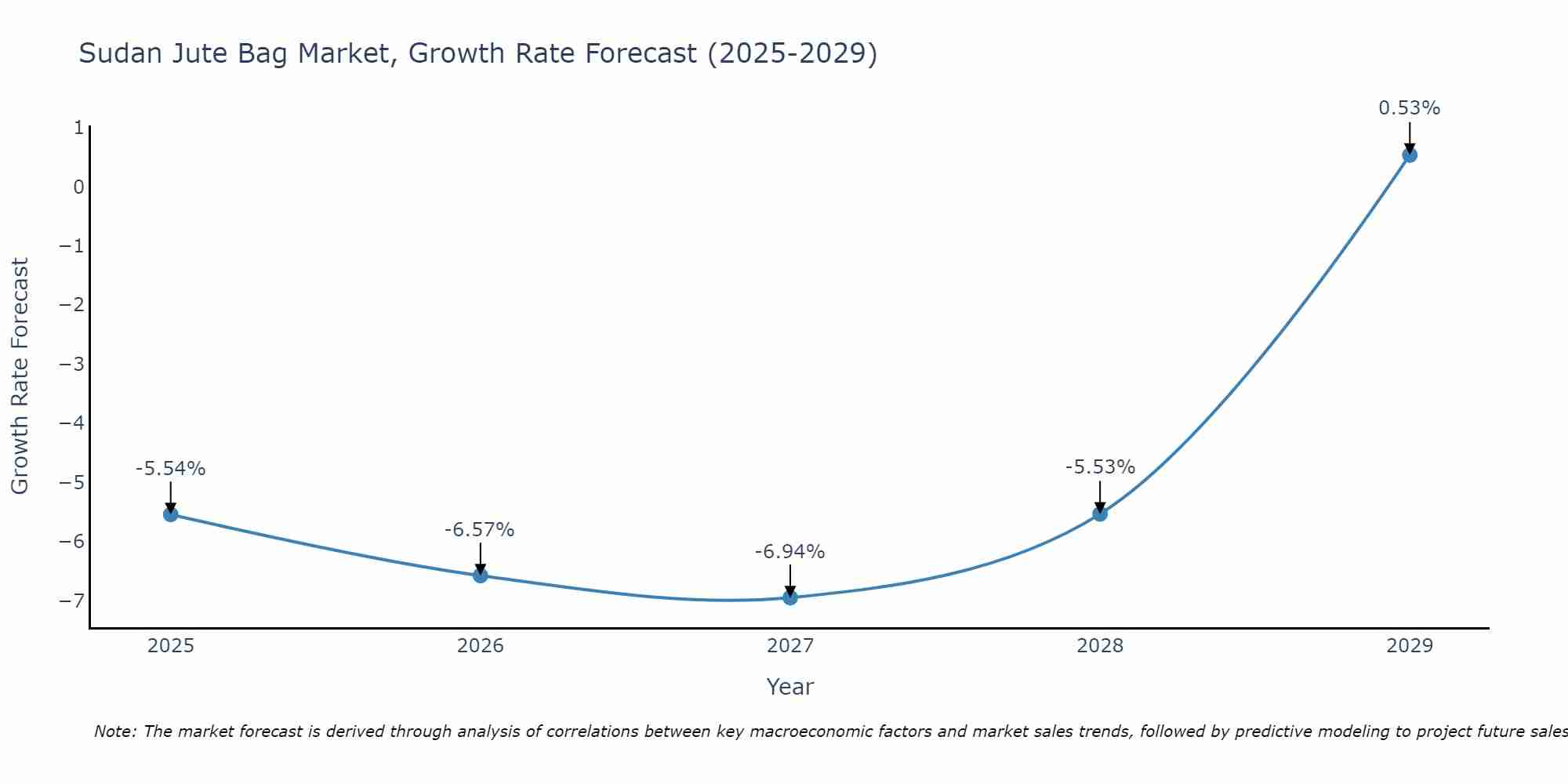 Sudan Jute Bag Market, Growth Rate Forecast (2025-2029)

Growth Rate Forecast

1
0
−1
−2
−3
−4
−5
−6
−7

-5.54%
-6.57%
-6.94%
-5.53%
0.53%

2025
2026
2027
2028
2029

Year

Note: The market forecast is derived through analysis of correlations between key macroeconomic factors and market sales trends, followed by predictive modeling to project future sales